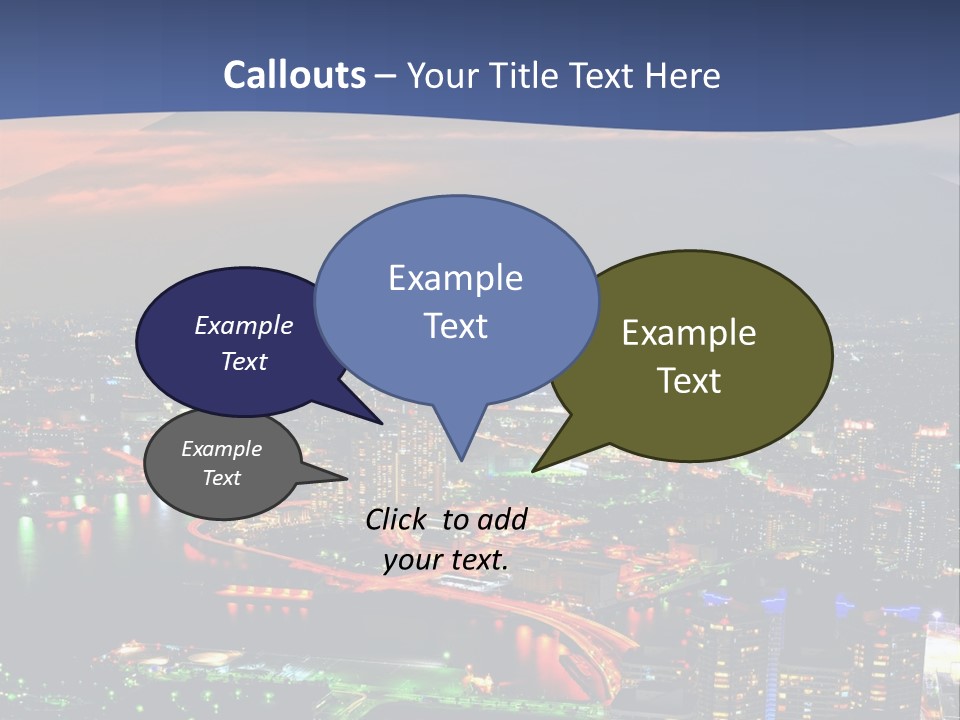 Callouts – Your Title Text Here

Example Text

Example Text

Example Text

Example Text

Click to add your text.